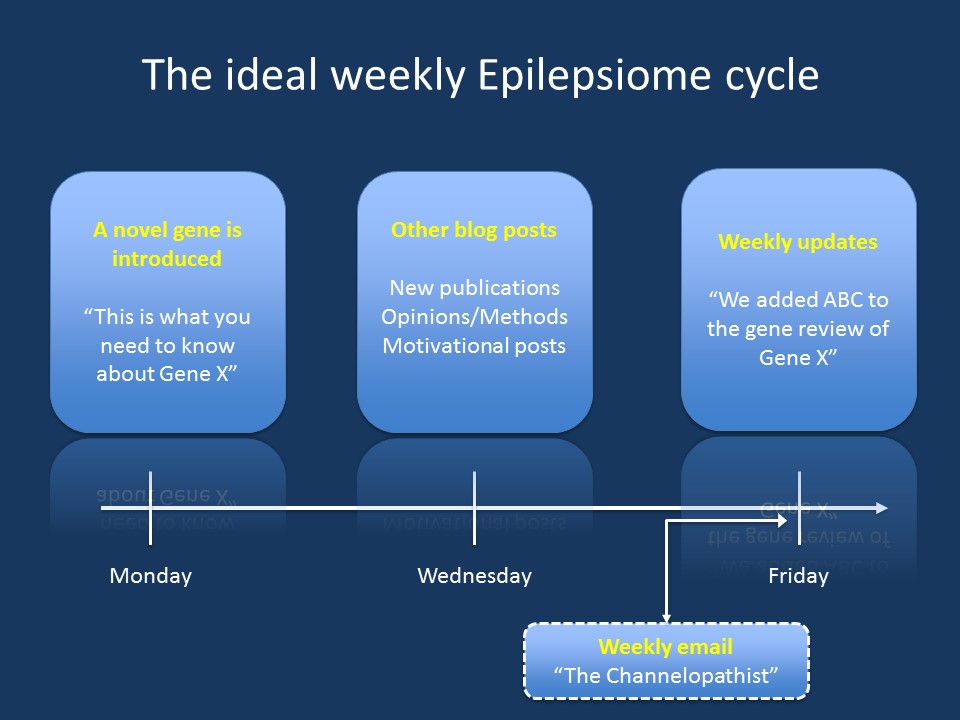 The ideal weekly Epilepsiome cycle

A novel gene is introduced

“This is what you need to know about Gene X”

Other blog posts

New publications
Opinions/Methods
Motivational posts

Weekly updates

“We added ABC to the gene review of Gene X”

Monday

Wednesday

Friday

Weekly email
“The Channelopathist”